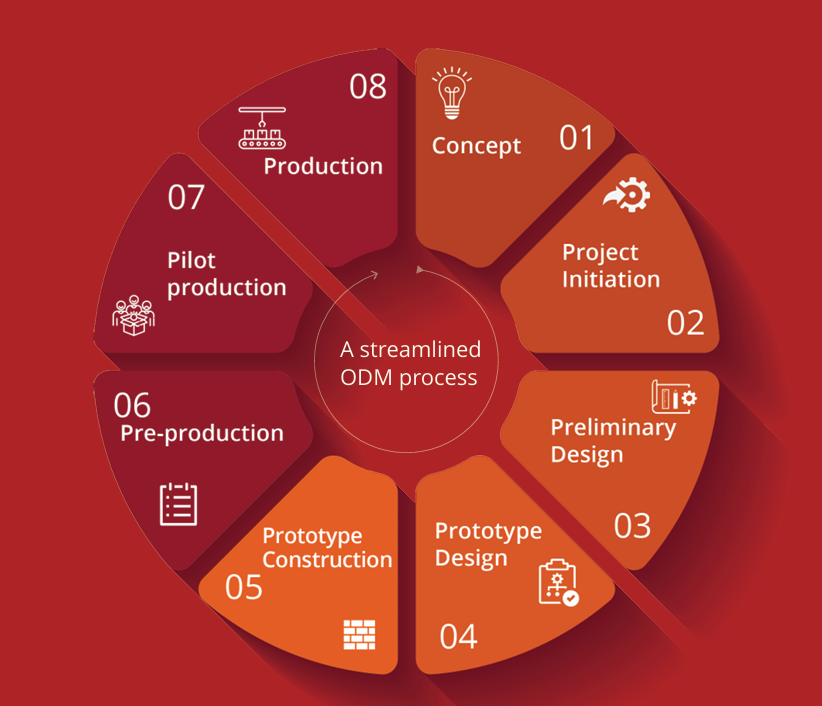 A streamlined ODM process

Concept
01

Project Initiation
02

Preliminary Design
03

Prototype Design
04

Prototype Construction
05

06
Pre-production

07
Pilot production

08
Production